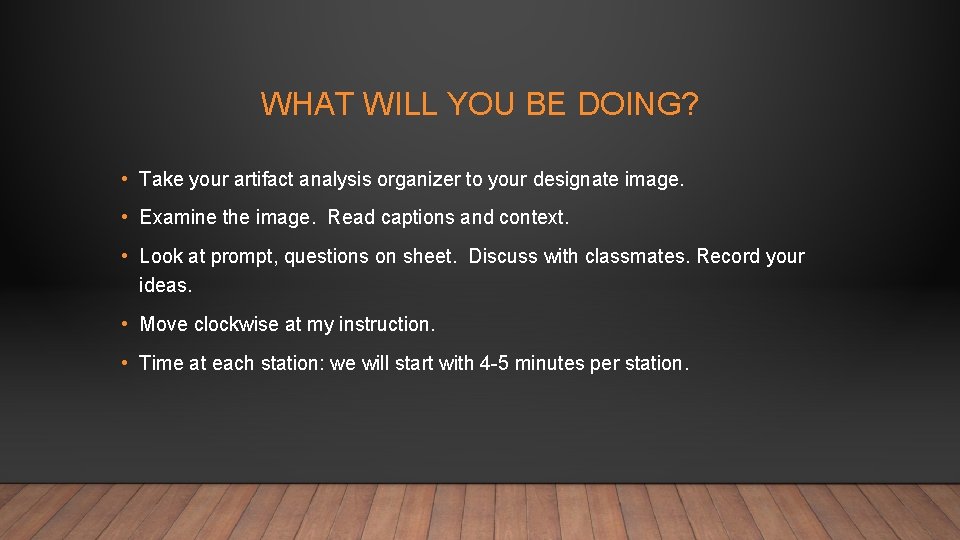 WHAT WILL YOU BE DOING?

• Take your artifact analysis organizer to your designate image.

• Examine the image. Read captions and context.

• Look at prompt, questions on sheet. Discuss with classmates. Record your ideas.

• Move clockwise at my instruction.

• Time at each station: we will start with 4-5 minutes per station.